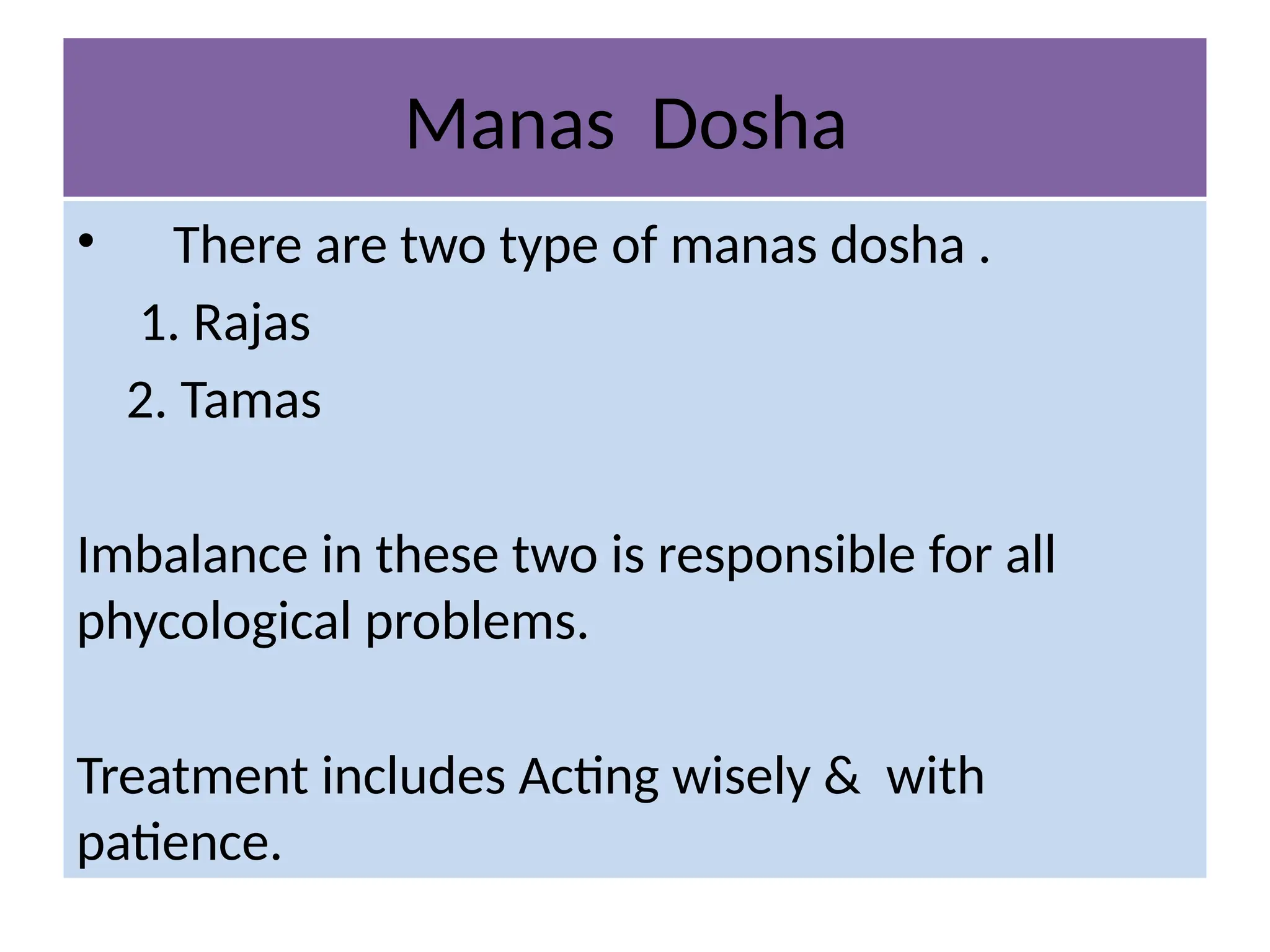 Manas Dosha

• There are two type of manas dosha .

1. Rajas

2. Tamas

Imbalance in these two is responsible for all phycological problems.

Treatment includes Acting wisely & with patience.